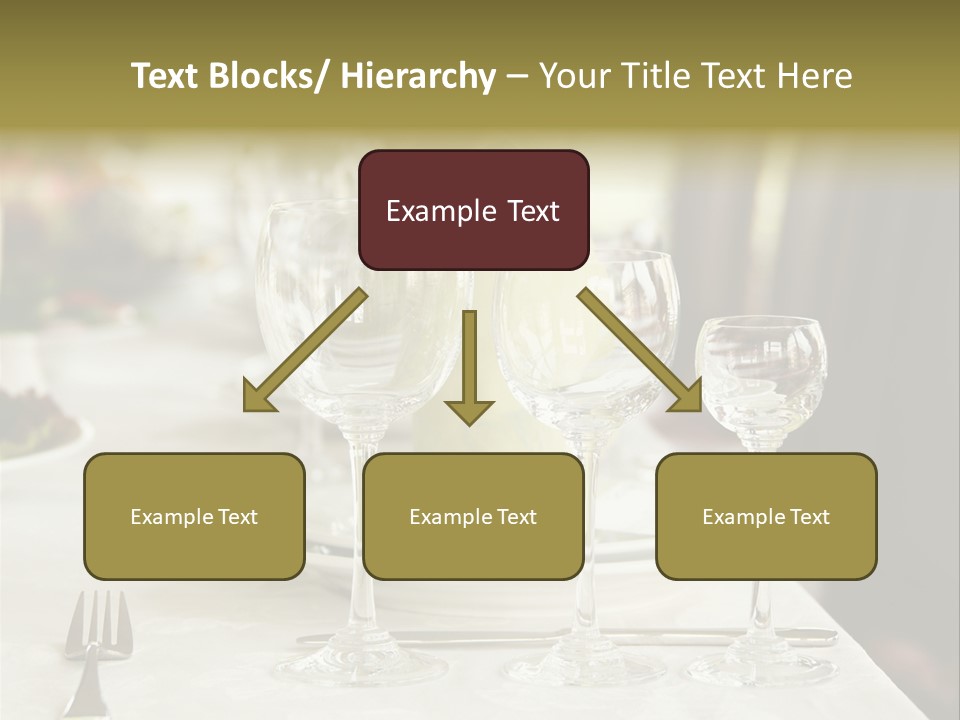 Text Blocks/ Hierarchy – Your Title Text Here

Example Text

Example Text

Example Text

Example Text